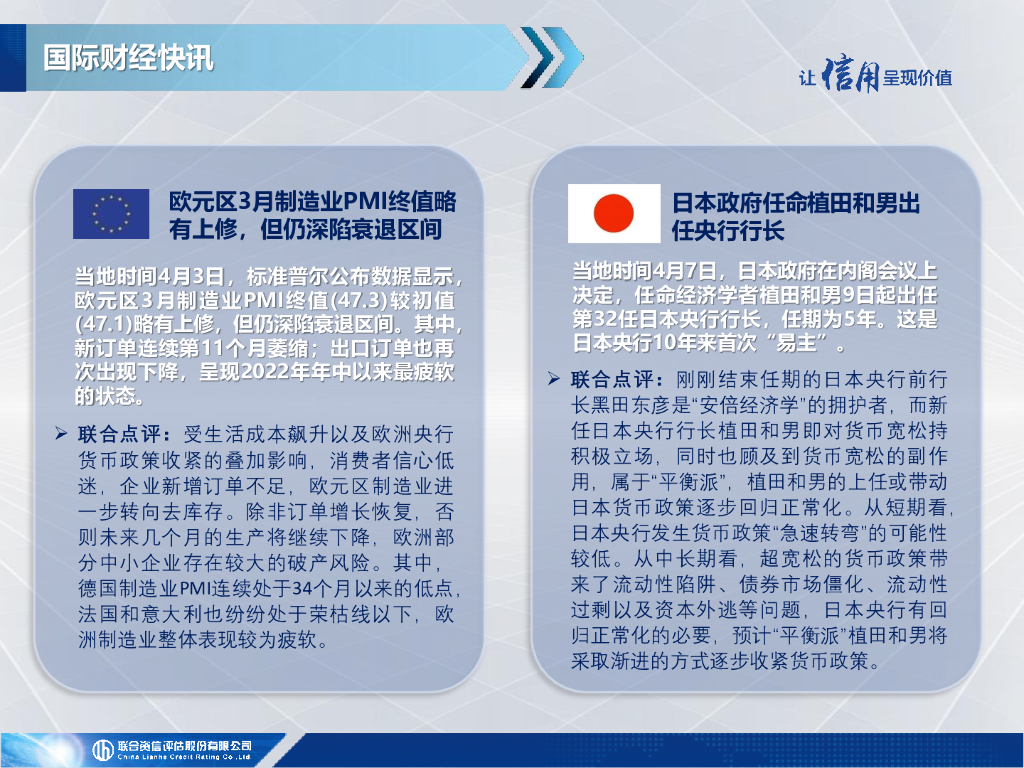 国际财经快讯

让信用呈现价值

欧元区3月制造业PMI终值略有上修，但仍深陷衰退区间

当地时间4月3日，标准普尔公布数据显示，欧元区3月制造业PMI终值(47.3)较初值(47.1)略有上修，但仍深陷衰退区间。其中，新订单连续第11个月萎缩；出口订单也再次出现下降，呈现2022年年中以来最疲软的状态。

➢ 联合点评：受生活成本飙升以及欧洲央行货币政策收紧的叠加影响，消费者信心低迷，企业新增订单不足，欧元区制造业进一步转向去库存。除非订单增长恢复，否则未来几个月的生产将继续下降，欧洲部分中小企业存在较大的破产风险。其中，德国制造业PMI连续处于34个月以来的低点，法国和意大利也纷纷处于荣枯线以下，欧洲制造业整体表现较为疲软。

日本政府任命植田和男出任央行行长

当地时间4月7日，日本政府在内阁会议上决定，任命经济学者植田和男9日起出任第32任日本央行行长，任期为5年。这是日本央行10年来首次“易主”。

➢ 联合点评：刚刚结束任期的日本央行前行长黑田东彦是“安倍经济学”的拥护者，而新任日本央行行长植田和男即对货币宽松持积极立场，同时也顾及到货币宽松的副作用，属于“平衡派”，植田和男的上任或带动日本货币政策逐步回归正常化。从短期看，日本央行发生货币政策“急速转弯”的可能性较低。从中长期看，超宽松的货币政策带来了流动性陷阱、债券市场僵化、流动性过剩以及资本外逃等问题，日本央行有回归正常化的必要，预计“平衡派”植田和男将采取渐进的方式逐步收紧货币政策。

联合资信评估股份有限公司
China Lianhe Credit Rating Co.,Ltd